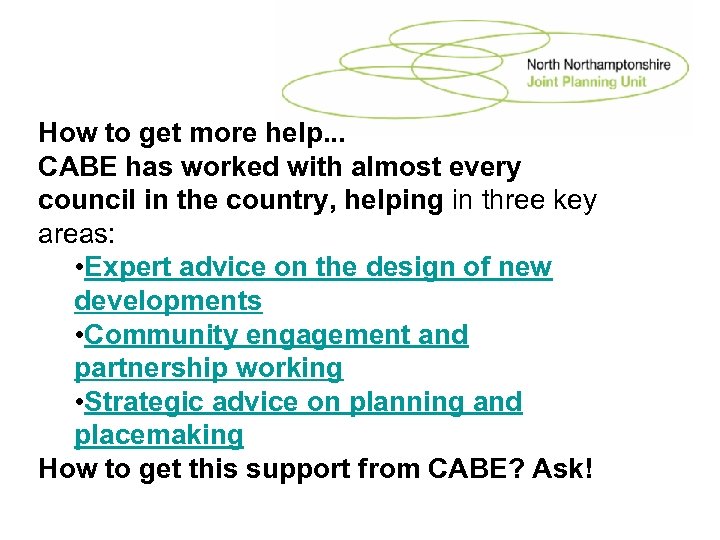 North Northamptonshire
Joint Planning Unit

How to get more help...
CABE has worked with almost every council in the country, helping in three key areas:
•Expert advice on the design of new developments
•Community engagement and partnership working
•Strategic advice on planning and placemaking
How to get this support from CABE? Ask!